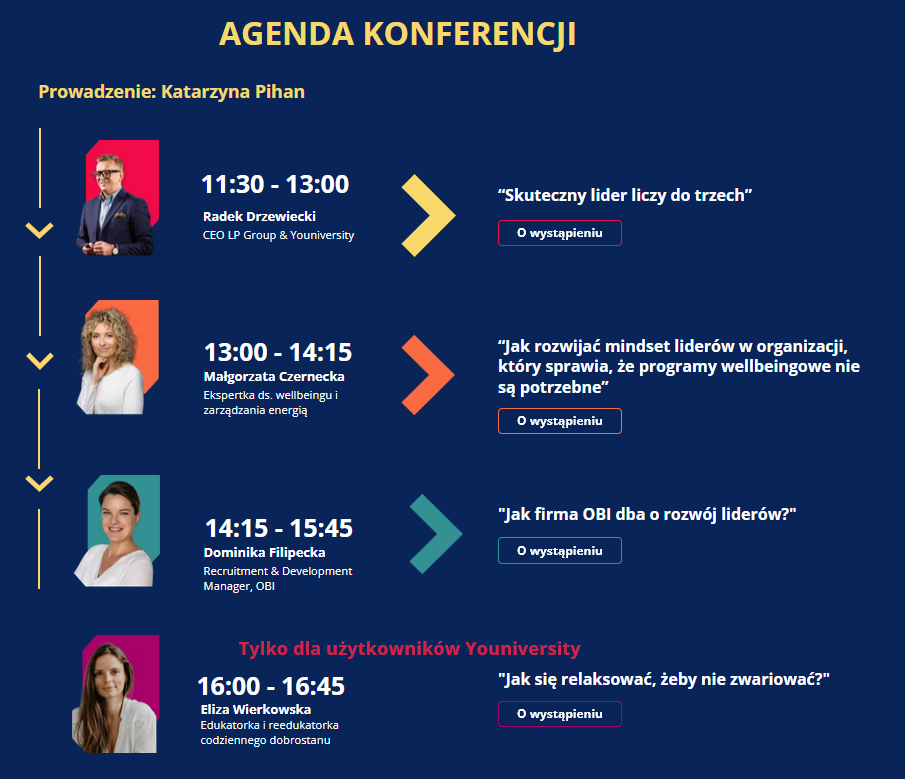 AGENDA KONFERENCJI

Prowadzenie: Katarzyna Pihan

11:30 - 13:00
Radek Drzewiecki
CEO LP Group & Youniversity

“Skuteczny lider liczy do trzech”

O wystąpieniu

13:00 - 14:15
Małgorzata Czernecka
Ekspertka ds. wellbeingu i zarządzania energią

“Jak rozwijać mindset liderów w organizacji, który sprawia, że programy wellbeingowe nie są potrzebne”

O wystąpieniu

14:15 - 15:45
Dominika Filipecka
Recruitment & Development Manager, OBI

"Jak firma OBI dba o rozwój liderów?"

O wystąpieniu

Tylko dla użytkowników Youniversity

16:00 - 16:45
Eliza Wierkowska
Edukatorka i reedukatorka codziennego dobrostanu

"Jak się relaksować, żeby nie zwariować?"

O wystąpieniu